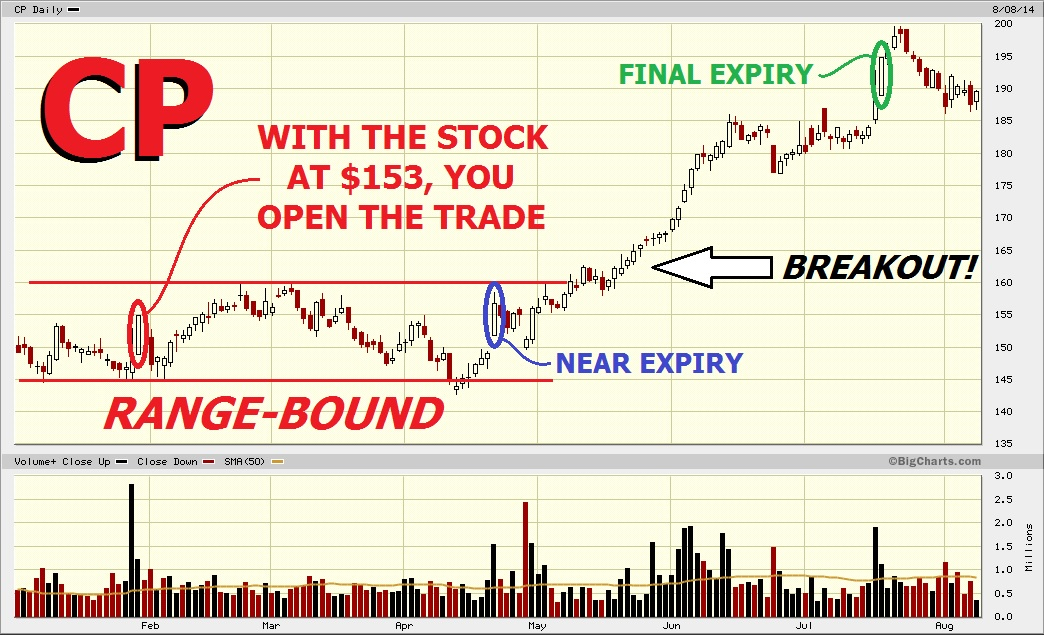 CP Daily

8/08/14

CP

WITH THE STOCK AT $153, YOU OPEN THE TRADE

FINAL EXPIRY

BREAKOUT!

NEAR EXPIRY

RANGE-BOUND

200
195
190
185
180
175
170
165
160
155
150
145
140
135

Volume+ Close Up Close Down SMA(50)

©BigCharts.com

3.0
2.5
2.0
1.5
1.0
0.5
0.0

Millions

Feb
Mar
Apr
May
Jun
Jul
Aug